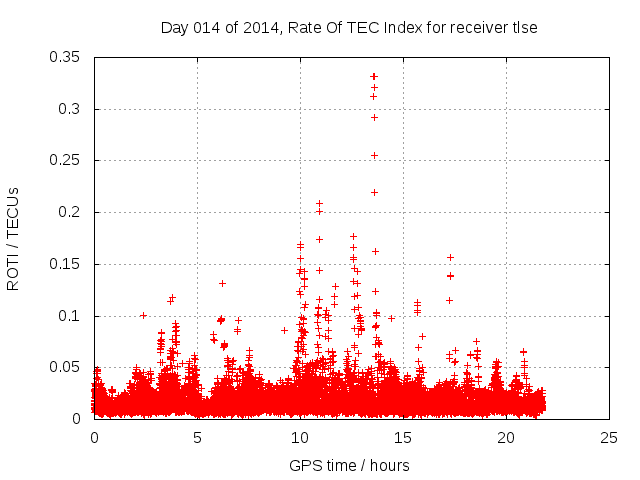 Day 014 of 2014, Rate Of TEC Index for receiver tlse

ROTI / TECUs

0.35
0.3
0.25
0.2
0.15
0.1
0.05
0

0
5
10
15
20
25

GPS time / hours